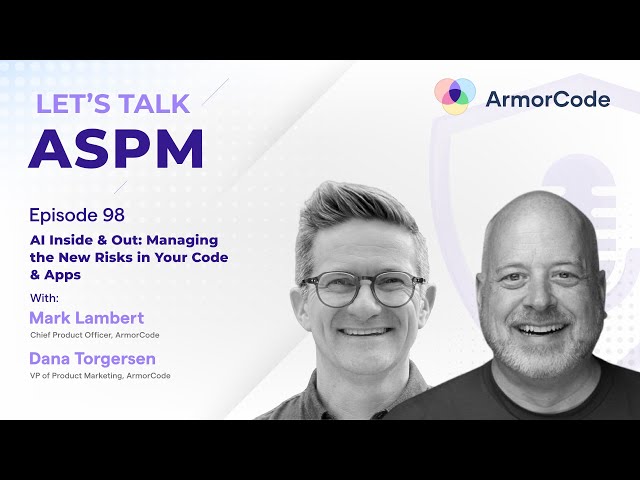 LET'S TALK
ASPM

ArmorCode

Episode 98

AI Inside & Out: Managing the New Risks in Your Code & Apps

With:

Mark Lambert
Chief Product Officer, ArmorCode

Dana Torgersen
VP of Product Marketing, ArmorCode